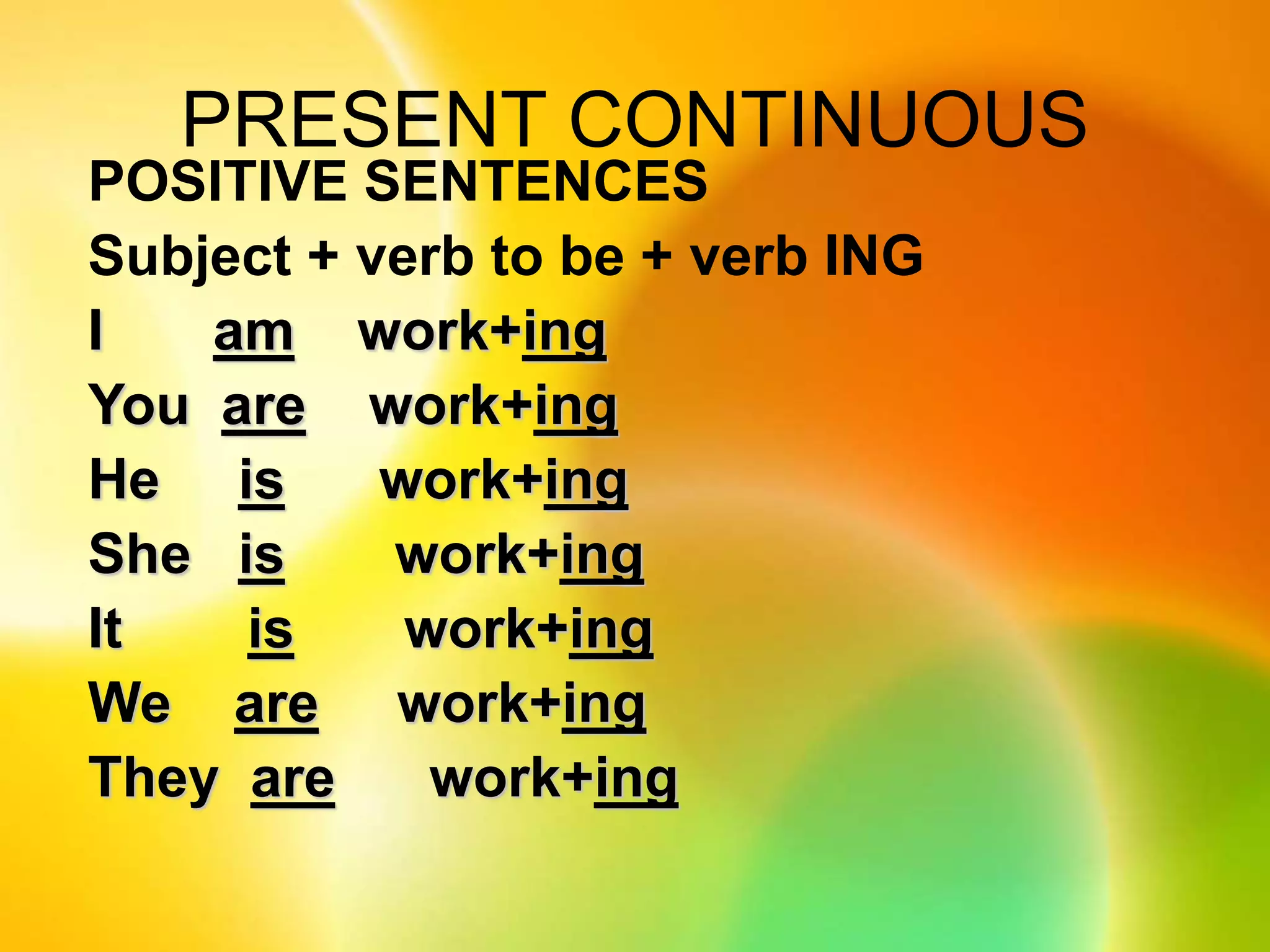 PRESENT CONTINUOUS

POSITIVE SENTENCES

Subject + verb to be + verb ING

I am work+ing

You are work+ing

He is work+ing

She is work+ing

It is work+ing

We are work+ing

They are work+ing